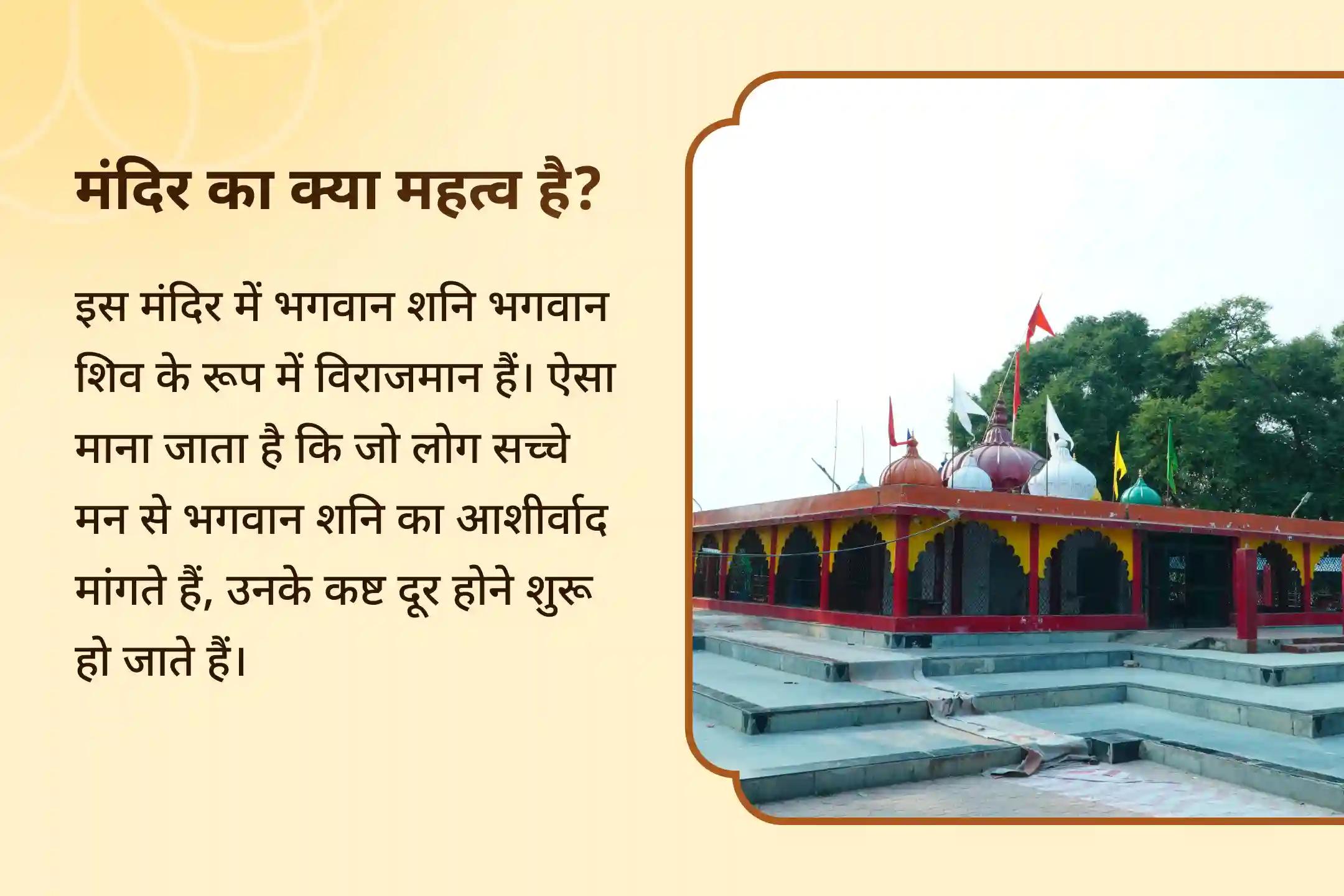 मंदिर का क्या महत्व है?

इस मंदिर में भगवान शनि भगवान शिव के रूप में विराजमान हैं। ऐसा माना जाता है कि जो लोग सच्चे मन से भगवान शनि का आशीर्वाद मांगते हैं, उनके कष्ट दूर होने शुरू हो जाते हैं।